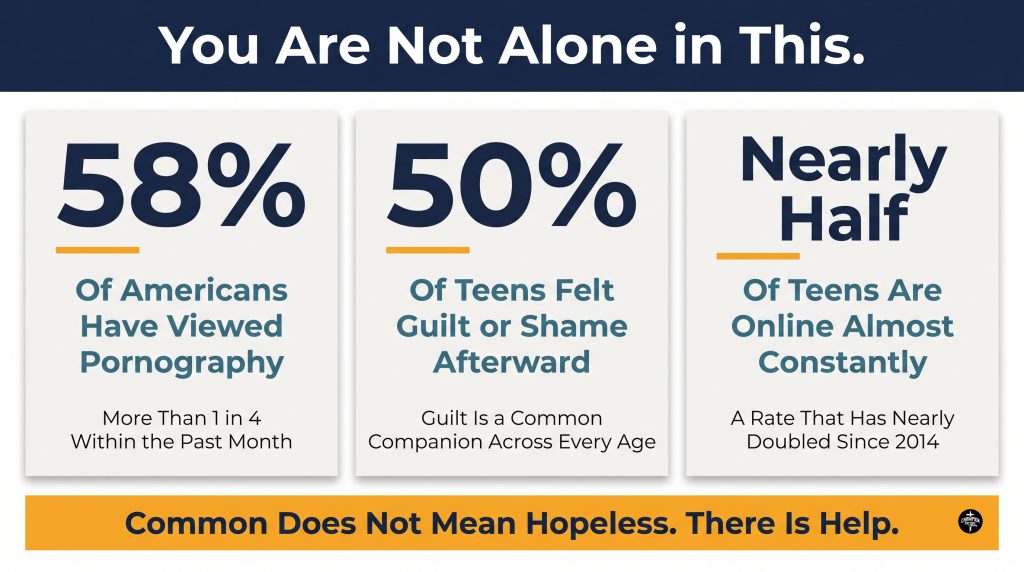 You Are Not Alone in This.

58%

Of Americans Have Viewed Pornography

More Than 1 in 4 Within the Past Month

50%

Of Teens Felt Guilt or Shame Afterward

Guilt Is a Common Companion Across Every Age

Nearly Half

Of Teens Are Online Almost Constantly

A Rate That Has Nearly Doubled Since 2014

Common Does Not Mean Hopeless. There Is Help.